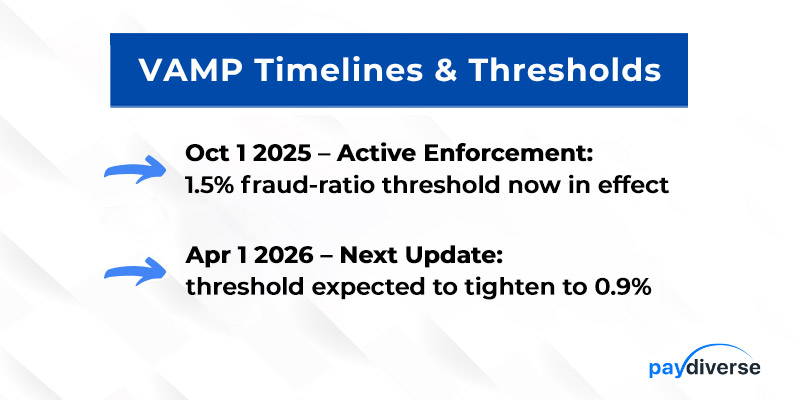 VAMP Timelines & Thresholds

Oct 1 2025 – Active Enforcement:
1.5% fraud-ratio threshold now in effect

Apr 1 2026 – Next Update:
threshold expected to tighten to 0.9%

paydiverse